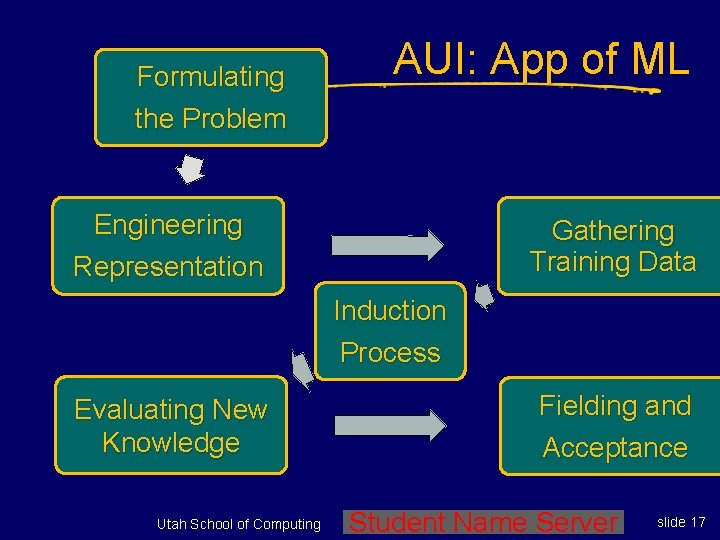 AUI: App of ML

Formulating the Problem

Engineering Representation

Gathering Training Data

Induction Process

Evaluating New Knowledge

Fielding and Acceptance

Utah School of Computing

Student Name Server

slide 17